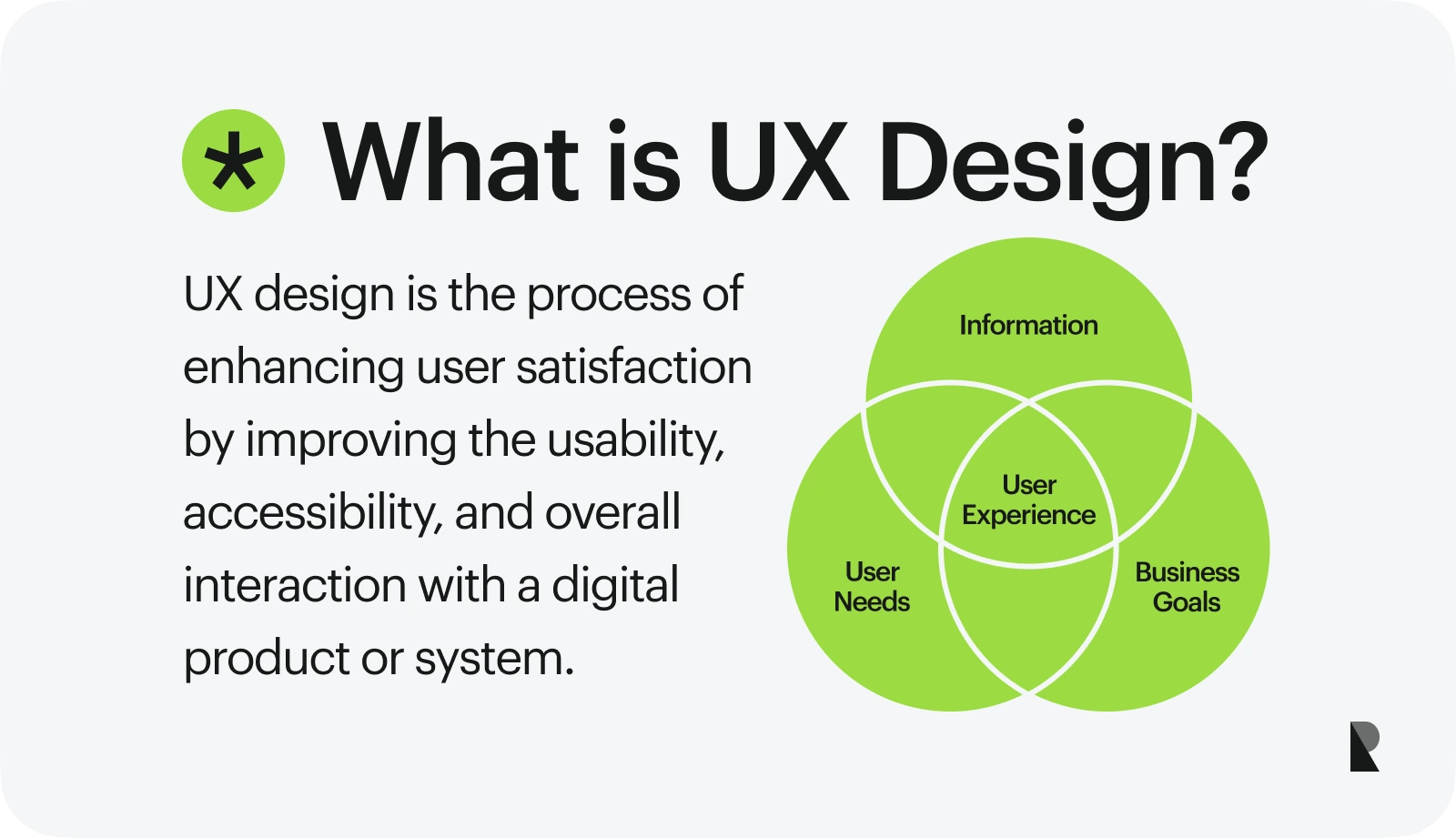 What is UX Design?

UX design is the process of enhancing user satisfaction by improving the usability, accessibility, and overall interaction with a digital product or system.

Information

User Experience

User Needs

Business Goals